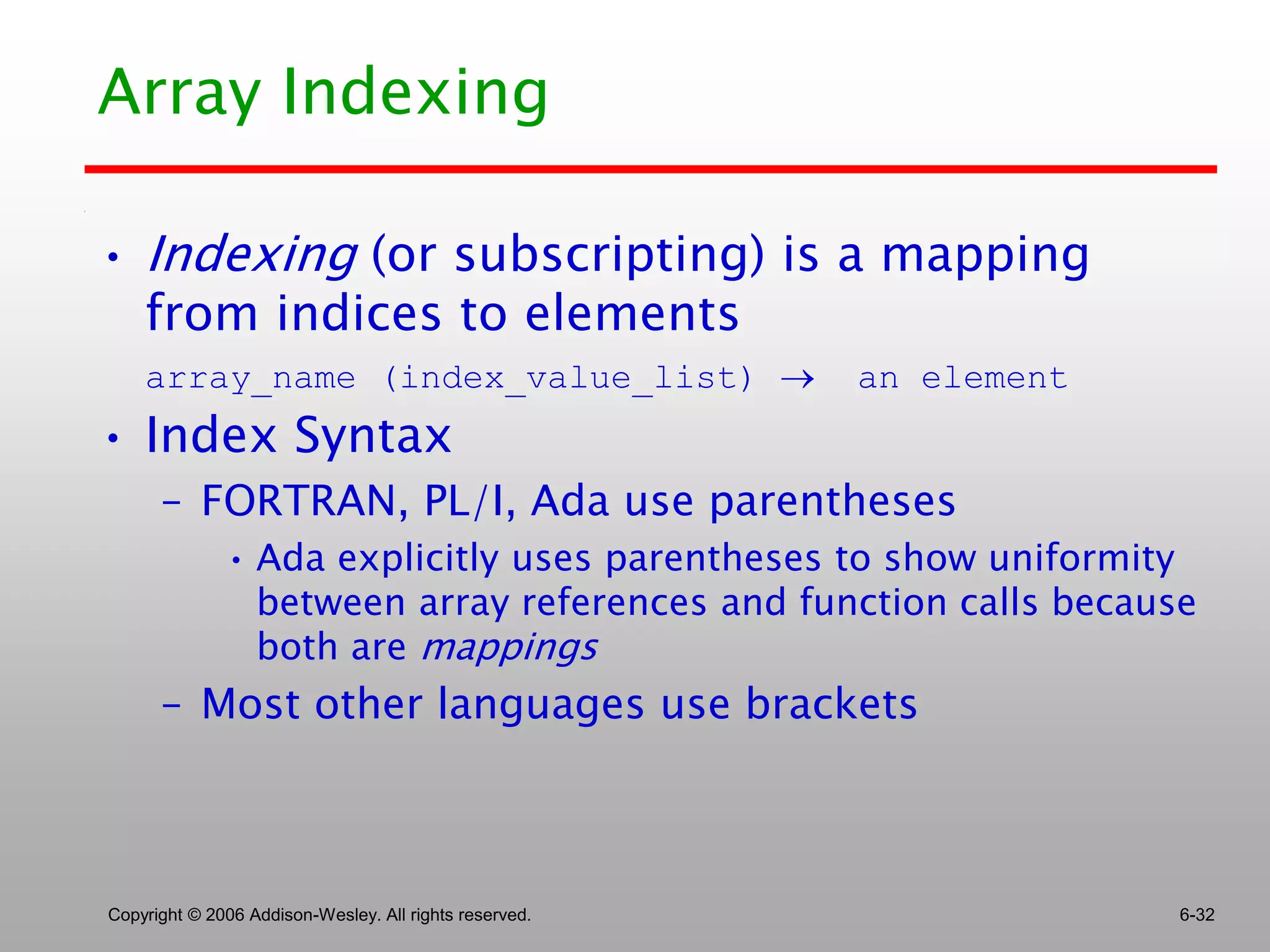 Array Indexing

• Indexing (or subscripting) is a mapping from indices to elements

array_name (index_value_list) → an element

• Index Syntax
  – FORTRAN, PL/I, Ada use parentheses
    • Ada explicitly uses parentheses to show uniformity between array references and function calls because both are mappings
  – Most other languages use brackets

Copyright © 2006 Addison-Wesley. All rights reserved.

6-32